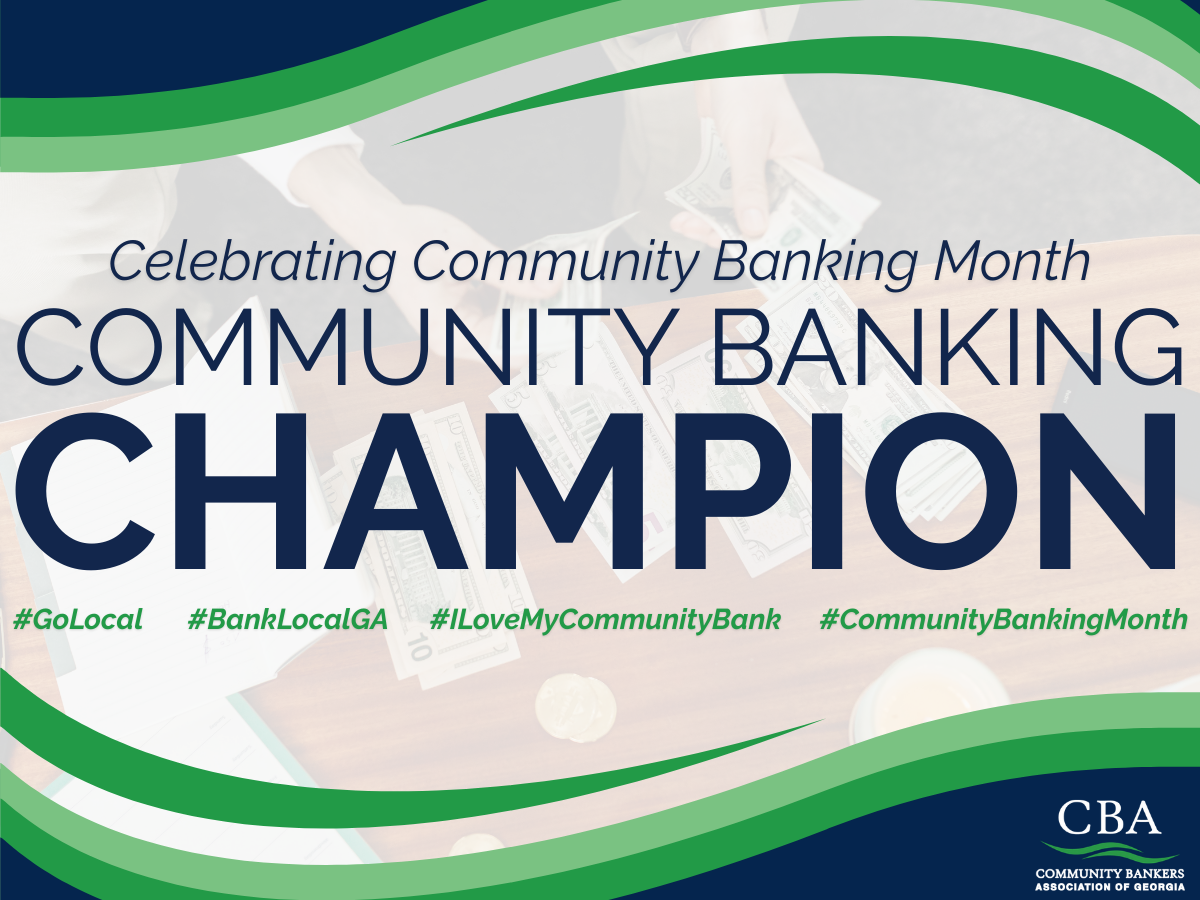 Celebrating Community Banking Month

COMMUNITY BANKING

CHAMPION

#GoLocal #BankLocalGA #ILoveMyCommunityBank #CommunityBankingMonth

CBA
COMMUNITY BANKERS
ASSOCIATION OF GEORGIA